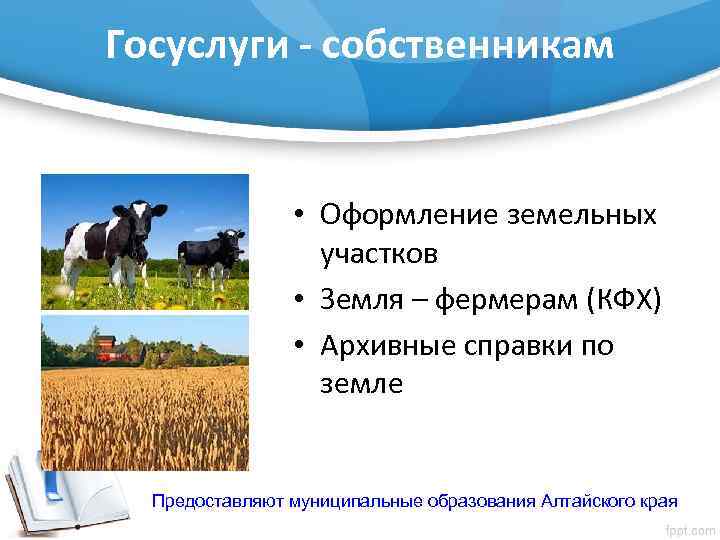 Госуслуги - собственникам

• Оформление земельных участков
• Земля – фермерам (КФХ)
• Архивные справки по земле

Предоставляют муниципальные образования Алтайского края

fppt.com